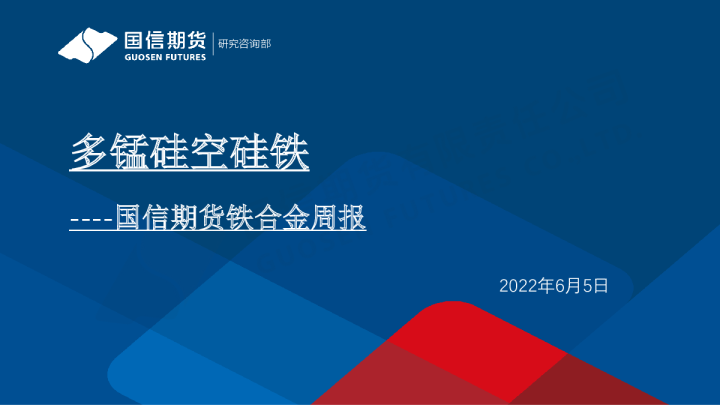 国信期货
GUOSEN FUTURES
研究咨询部

多锰硅空硅铁

----国信期货铁合金周报

2022年6月5日